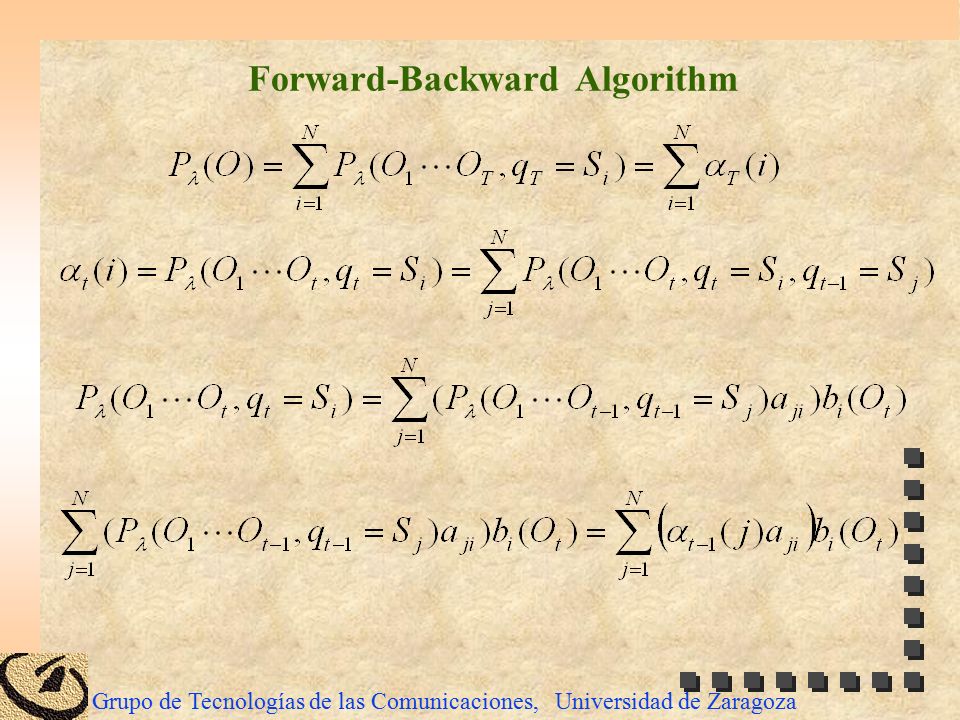 Forward-Backward Algorithm

$P_\lambda(O) = \sum_{i=1}^{N} P_\lambda(O_1 \cdots O_T, q_T = S_i) = \sum_{i=1}^{N} \alpha_T(i)$

$\alpha_t(i) = P_\lambda(O_1 \cdots O_t, q_t = S_i) = \sum_{j=1}^{N} P_\lambda(O_1 \cdots O_t, q_t = S_i, q_{t-1} = S_j)$

$P_\lambda(O_1 \cdots O_t, q_t = S_i) = \sum_{j=1}^{N} (P_\lambda(O_1 \cdots O_{t-1}, q_{t-1} = S_j) a_{ji}) b_i(O_t)$

$\sum_{j=1}^{N} (P_\lambda(O_1 \cdots O_{t-1}, q_{t-1} = S_j) a_{ji}) b_i(O_t) = \sum_{j=1}^{N} \left(\alpha_{t-1}(j) a_{ji}\right) b_i(O_t)$

Grupo de Tecnologías de las Comunicaciones, Universidad de Zaragoza